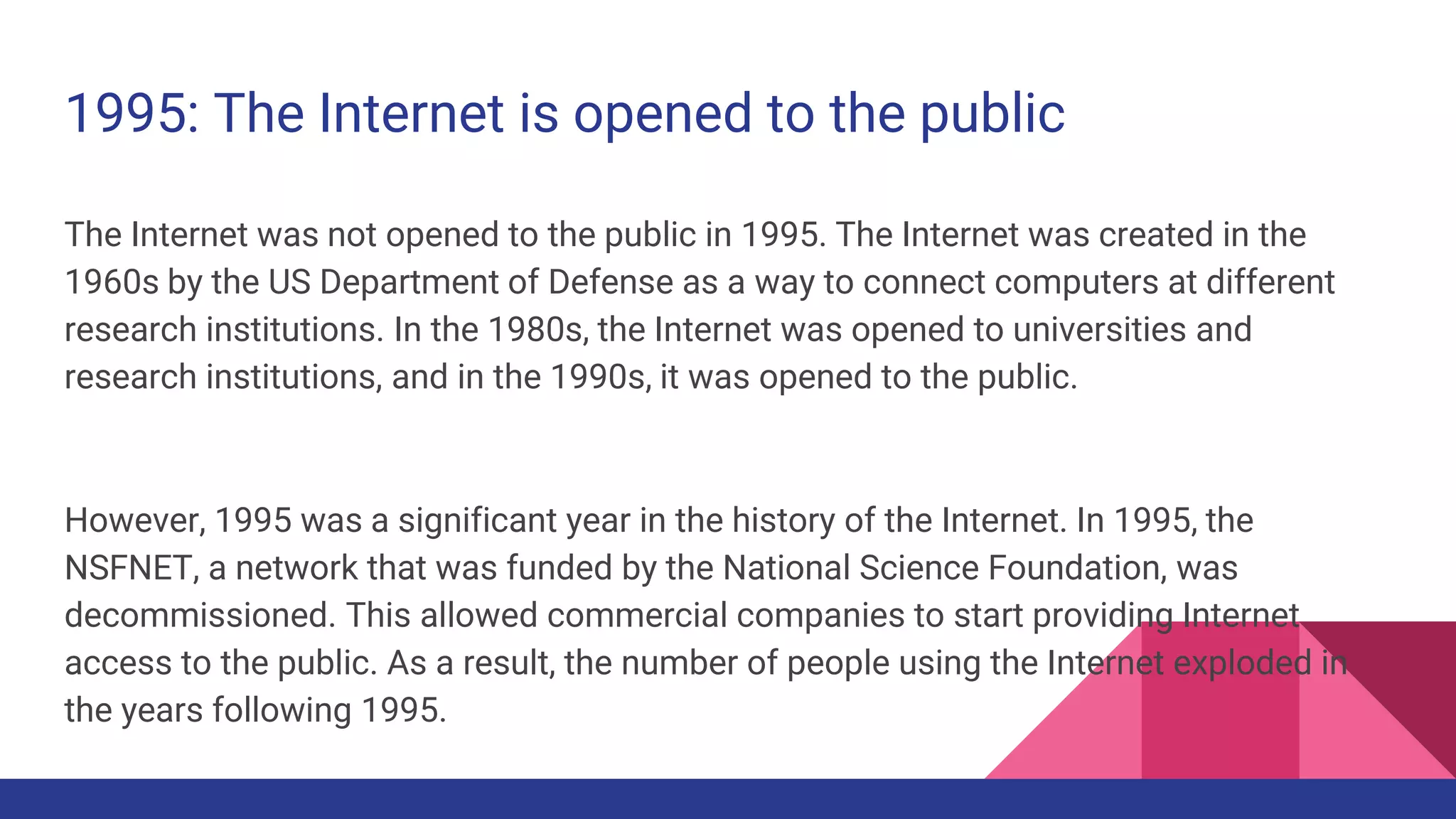 1995: The Internet is opened to the public

The Internet was not opened to the public in 1995. The Internet was created in the 1960s by the US Department of Defense as a way to connect computers at different research institutions. In the 1980s, the Internet was opened to universities and research institutions, and in the 1990s, it was opened to the public.

However, 1995 was a significant year in the history of the Internet. In 1995, the NSFNET, a network that was funded by the National Science Foundation, was decommissioned. This allowed commercial companies to start providing Internet access to the public. As a result, the number of people using the Internet exploded in the years following 1995.